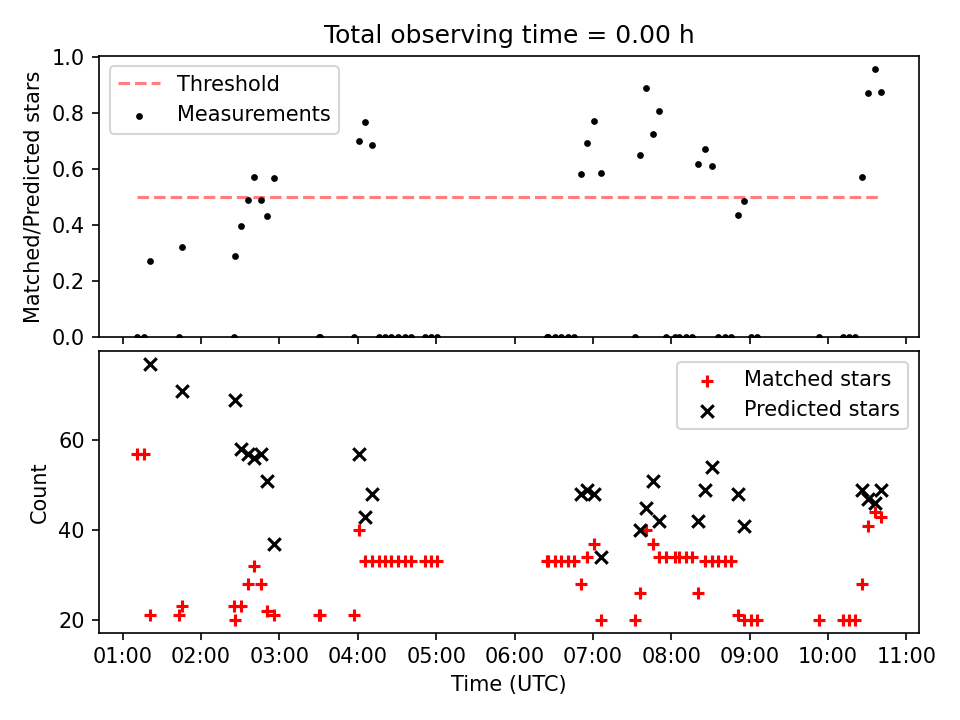 Total observing time = 0.00 h

Threshold
Measurements

Matched/Predicted stars

1.0
0.8
0.6
0.4
0.2
0.0

Matched stars
Predicted stars

Count

60
40
20

01:00 02:00 03:00 04:00 05:00 06:00 07:00 08:00 09:00 10:00 11:00

Time (UTC)